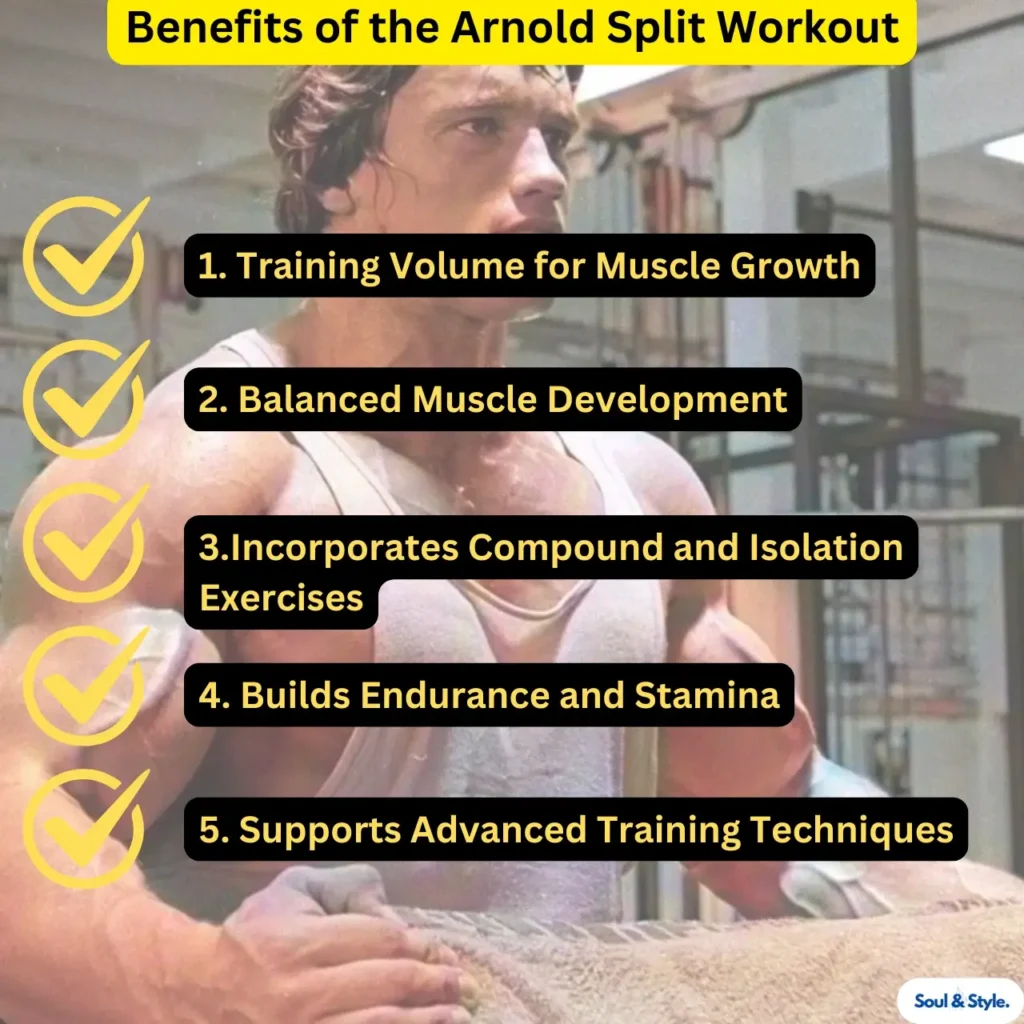 Benefits of the Arnold Split Workout

1. Training Volume for Muscle Growth

2. Balanced Muscle Development

3.Incorporates Compound and Isolation Exercises

4. Builds Endurance and Stamina

5. Supports Advanced Training Techniques

Soul & Style.